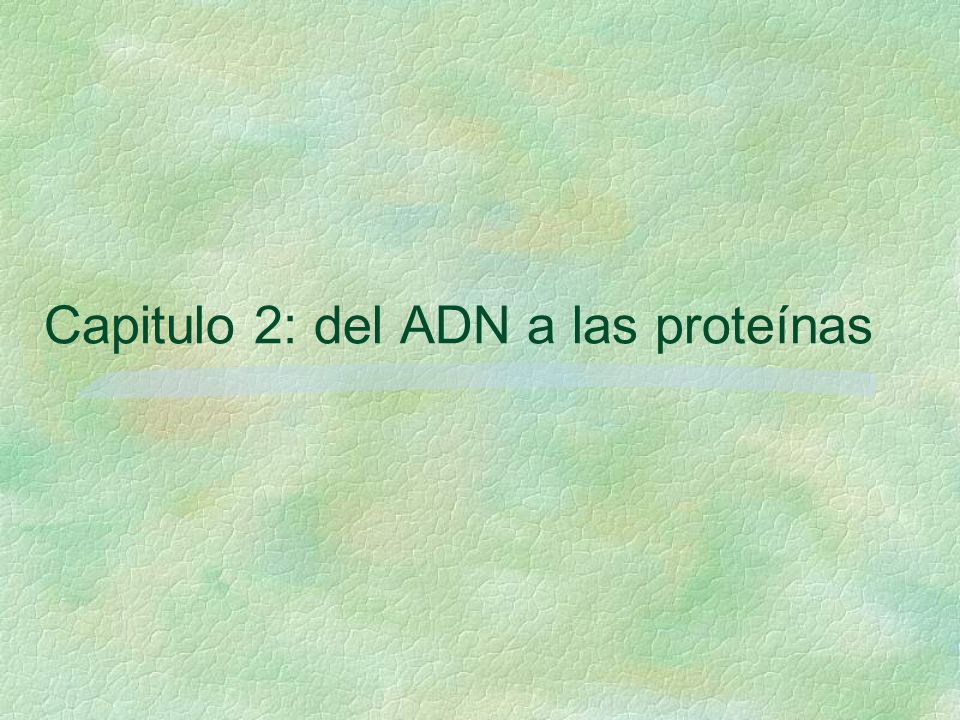 Capitulo 2: del ADN a las proteínas